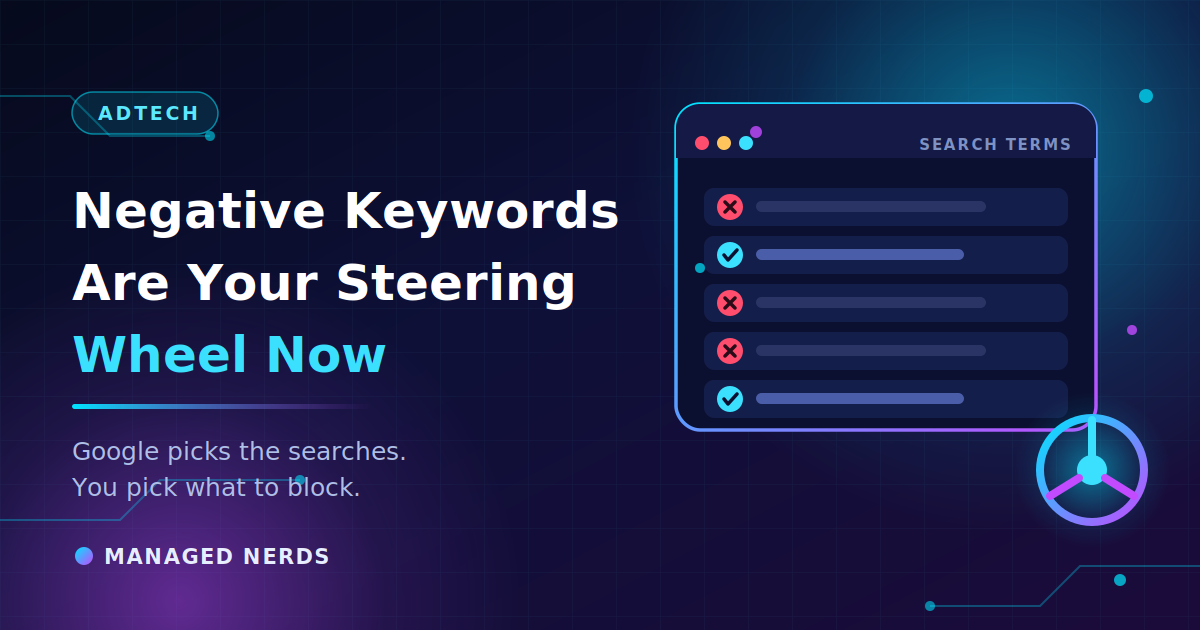 ADTECH

Negative Keywords Are Your Steering Wheel Now

Google picks the searches.
You pick what to block.

MANAGED NERDS

SEARCH TERMS